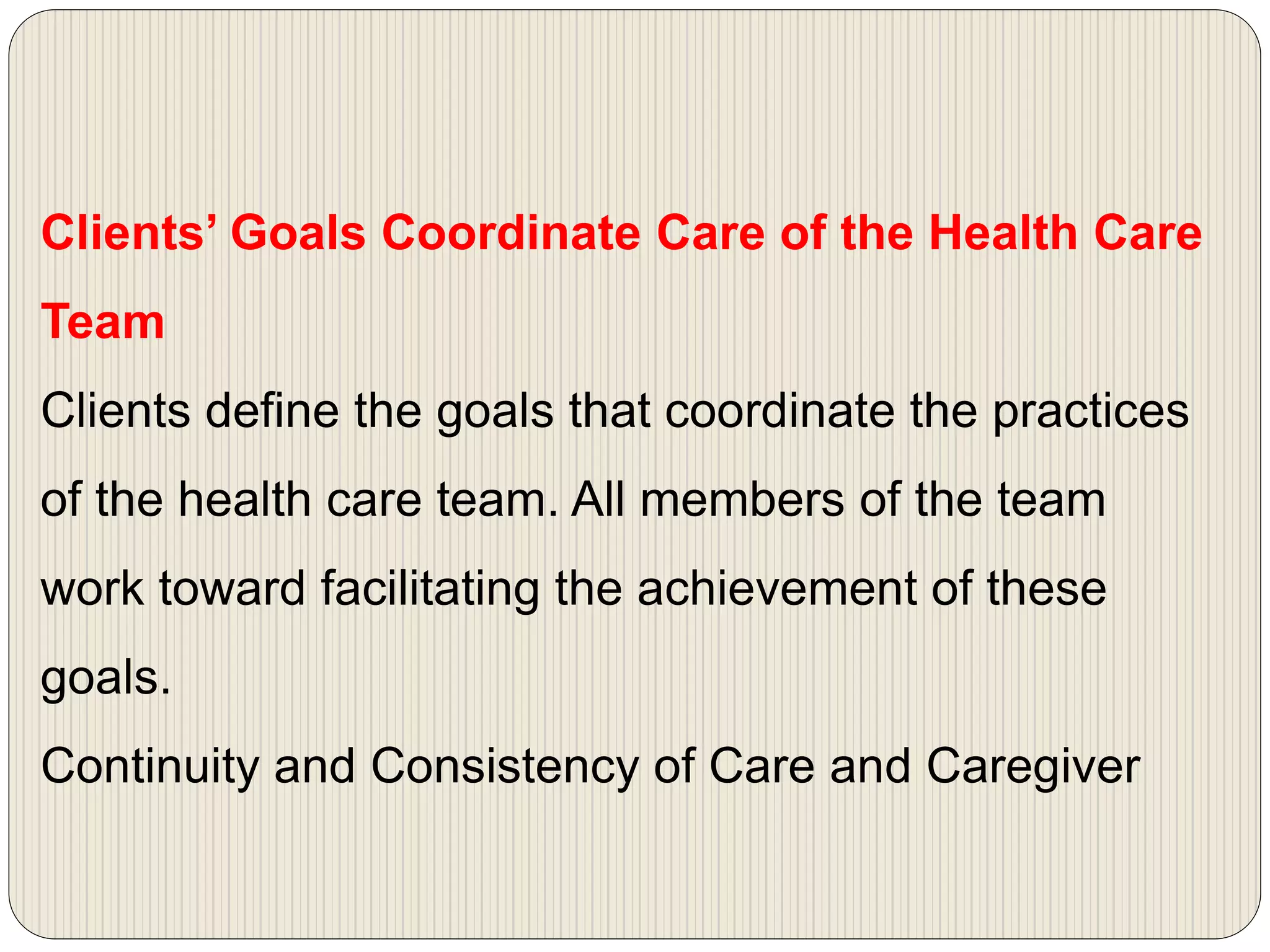 Clients’ Goals Coordinate Care of the Health Care Team

Clients define the goals that coordinate the practices of the health care team. All members of the team work toward facilitating the achievement of these goals.

Continuity and Consistency of Care and Caregiver